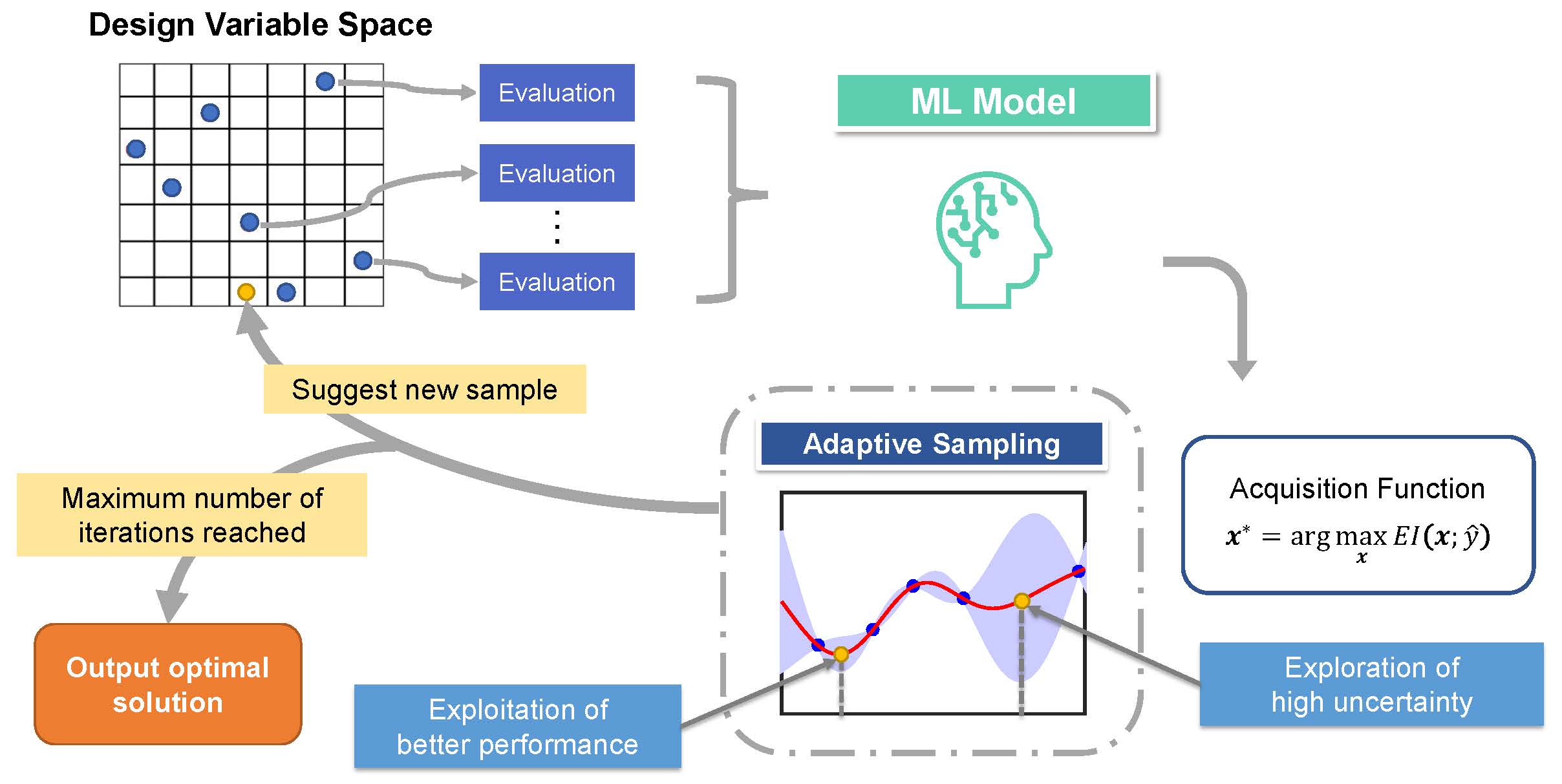 Design Variable Space

Evaluation

Evaluation

⋮

Evaluation

ML Model

Suggest new sample

Adaptive Sampling

Acquisition Function

$\boldsymbol{x}^* = \arg\max_{\boldsymbol{x}} EI(\boldsymbol{x}; \hat{y})$

Maximum number of iterations reached

Output optimal solution

Exploitation of better performance

Exploration of high uncertainty